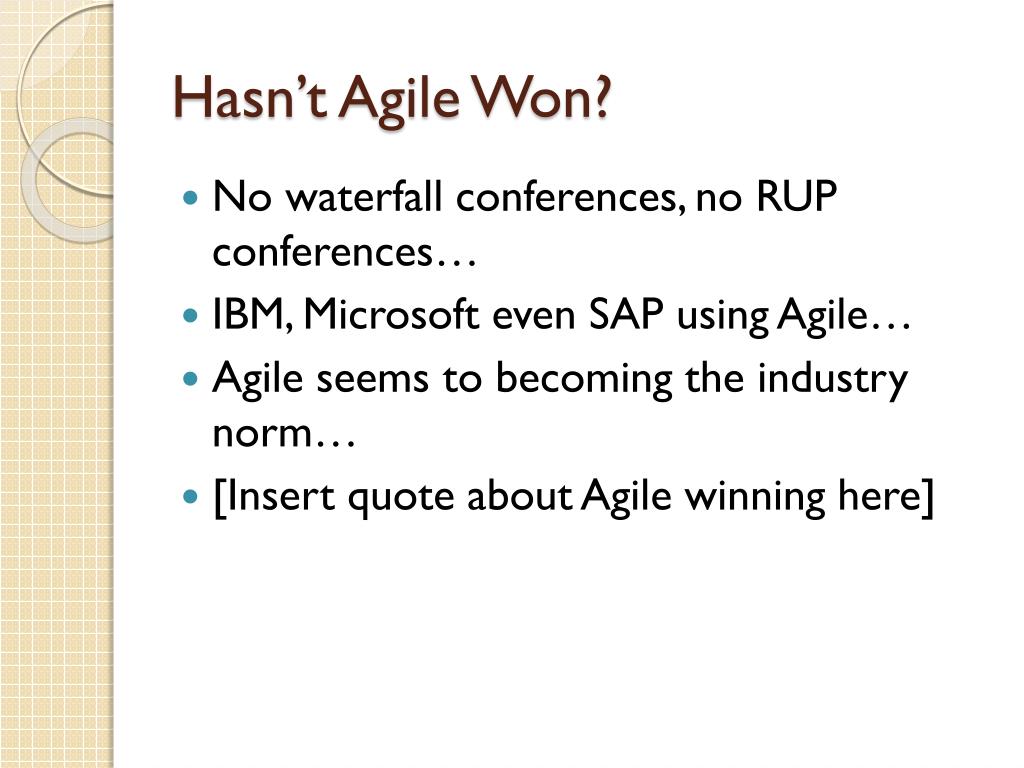 Hasn’t Agile Won?

- No waterfall conferences, no RUP conferences…
- IBM, Microsoft even SAP using Agile…
- Agile seems to becoming the industry norm…
- [Insert quote about Agile winning here]